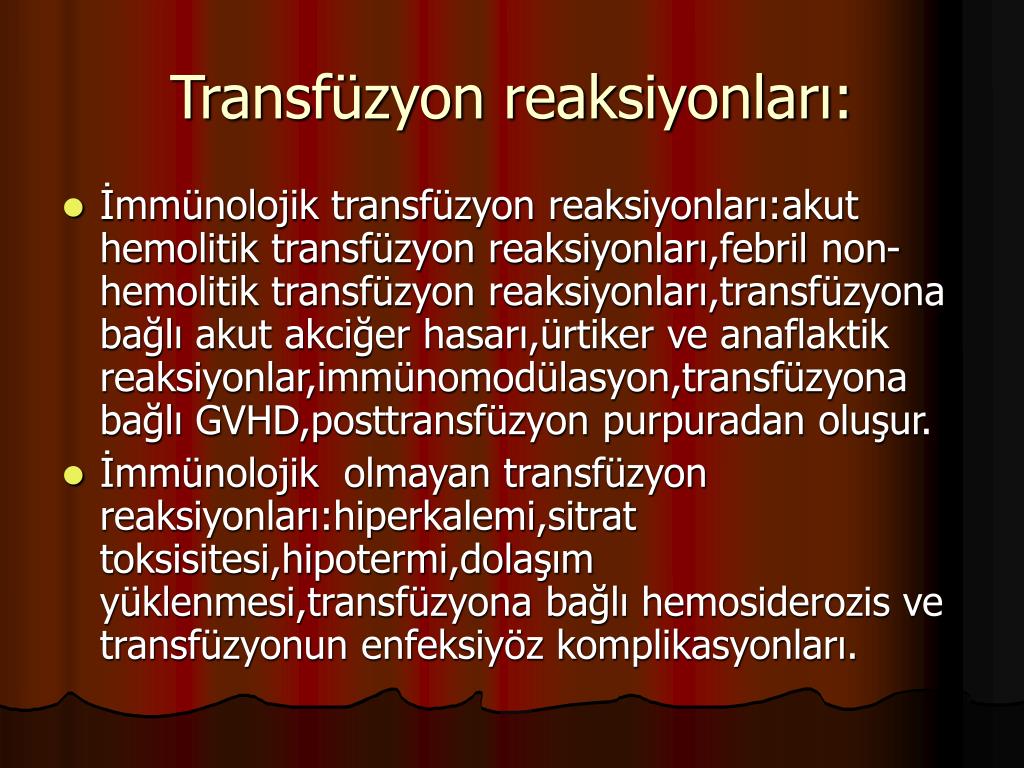 Transfüzyon reaksiyonları:

İmmünolojik transfüzyon reaksiyonları:akut hemolitik transfüzyon reaksiyonları,febril non-hemolitik transfüzyon reaksiyonları,transfüzyona bağlı akut akciğer hasarı,ürtiker ve anaflaktik reaksiyonlar,immünomodülasyon,transfüzyona bağlı GVHD,posttransfüzyon purpuradan oluşur.

İmmünolojik olmayan transfüzyon reaksiyonları:hiperkalemi,sitrat toksisitesi,hipotermi,dolaşım yüklenmesi,transfüzyona bağlı hemosiderozis ve transfüzyonun enfeksiyöz komplikasyonları.